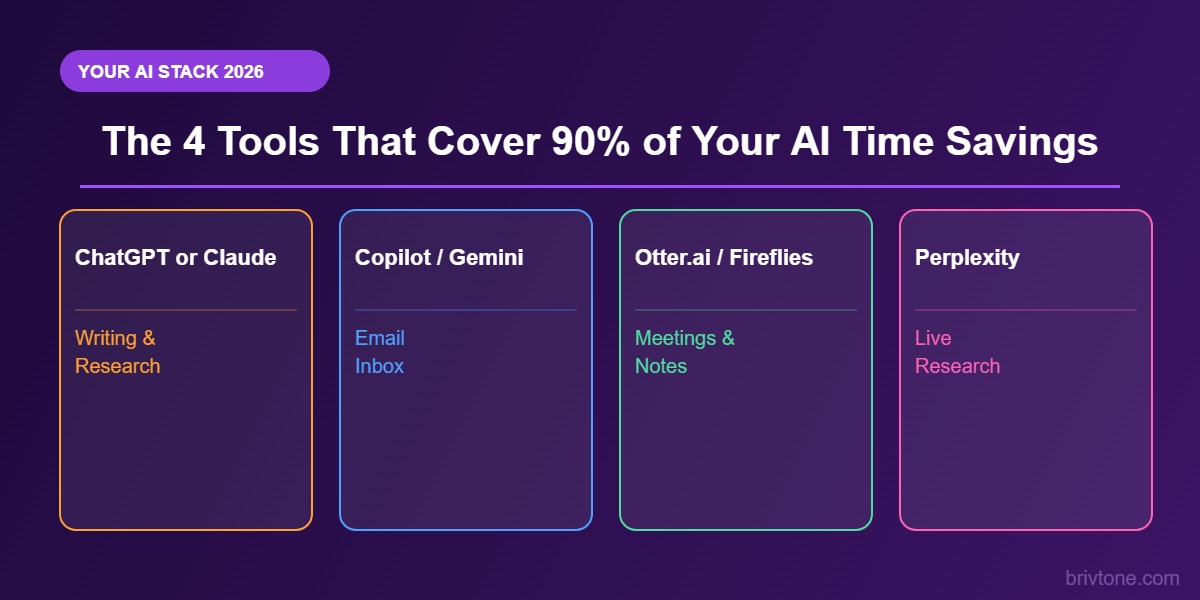 YOUR AI STACK 2026

The 4 Tools That Cover 90% of Your AI Time Savings

ChatGPT or Claude

Writing & Research

Copilot / Gemini

Email Inbox

Otter.ai / Fireflies

Meetings & Notes

Perplexity

Live Research

brivtone.com